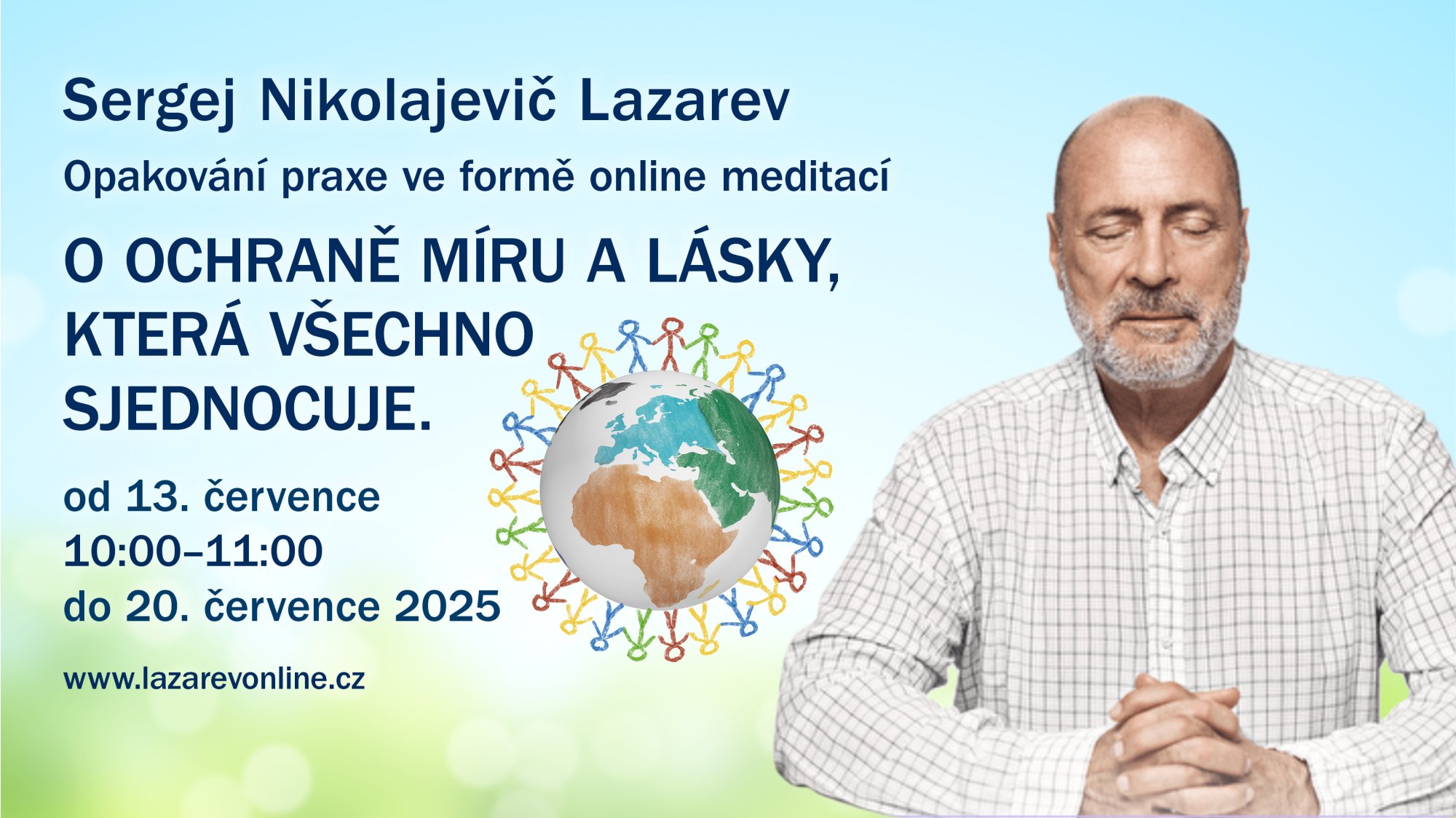 Sergej Nikolajevič Lazarev

Opakování praxe ve formě online meditací

O OCHRANĚ MÍRU A LÁSKY, KTERÁ VŠECHNO SJEDNOCUJE.

od 13. července
10:00–11:00
do 20. července 2025

www.lazarevonline.cz